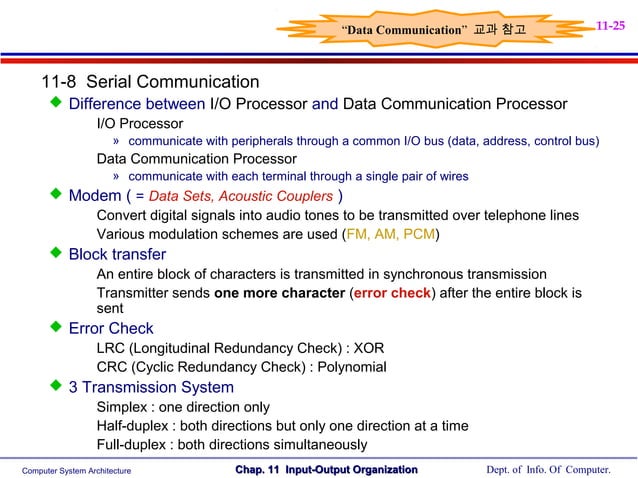 "Data Communication" 교과 참고

11-25

11-8 Serial Communication

Difference between I/O Processor and Data Communication Processor

I/O Processor

» communicate with peripherals through a common I/O bus (data, address, control bus)

Data Communication Processor

» communicate with each terminal through a single pair of wires

Modem ( = Data Sets, Acoustic Couplers )

Convert digital signals into audio tones to be transmitted over telephone lines

Various modulation schemes are used (FM, AM, PCM)

Block transfer

An entire block of characters is transmitted in synchronous transmission

Transmitter sends one more character (error check) after the entire block is sent

Error Check

LRC (Longitudinal Redundancy Check) : XOR

CRC (Cyclic Redundancy Check) : Polynomial

3 Transmission System

Simplex : one direction only

Half-duplex : both directions but only one direction at a time

Full-duplex : both directions simultaneously

Computer System Architecture

Chap. 11 Input-Output Organization

Dept. of Info. Of Computer.